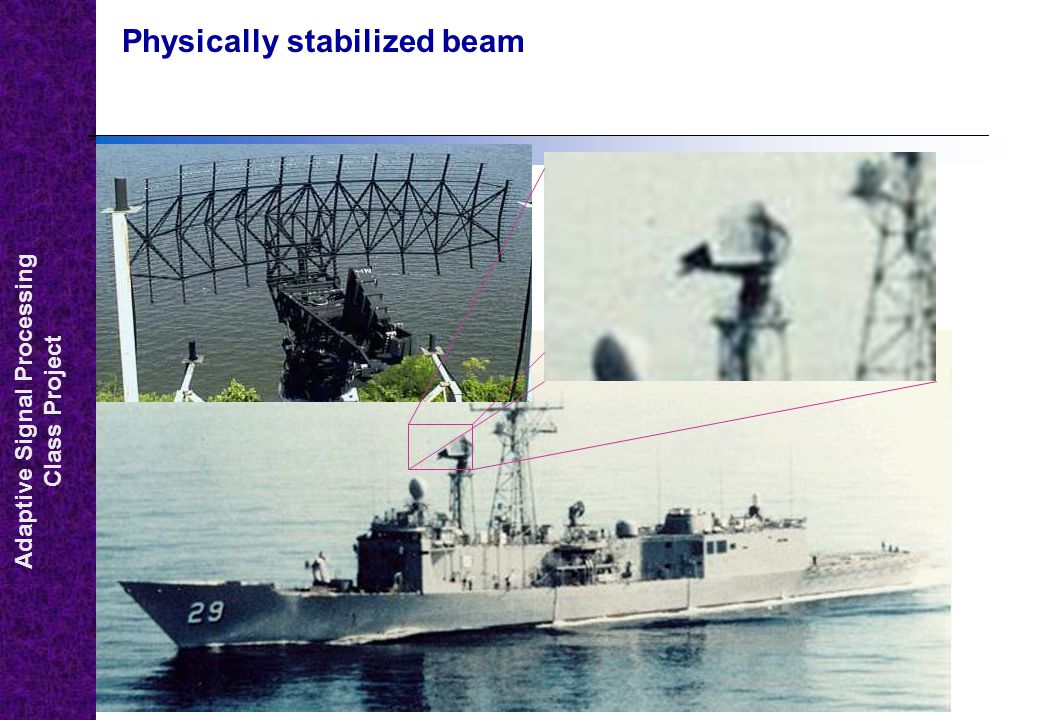 Physically stabilized beam

Adaptive Signal Processing
Class Project

29